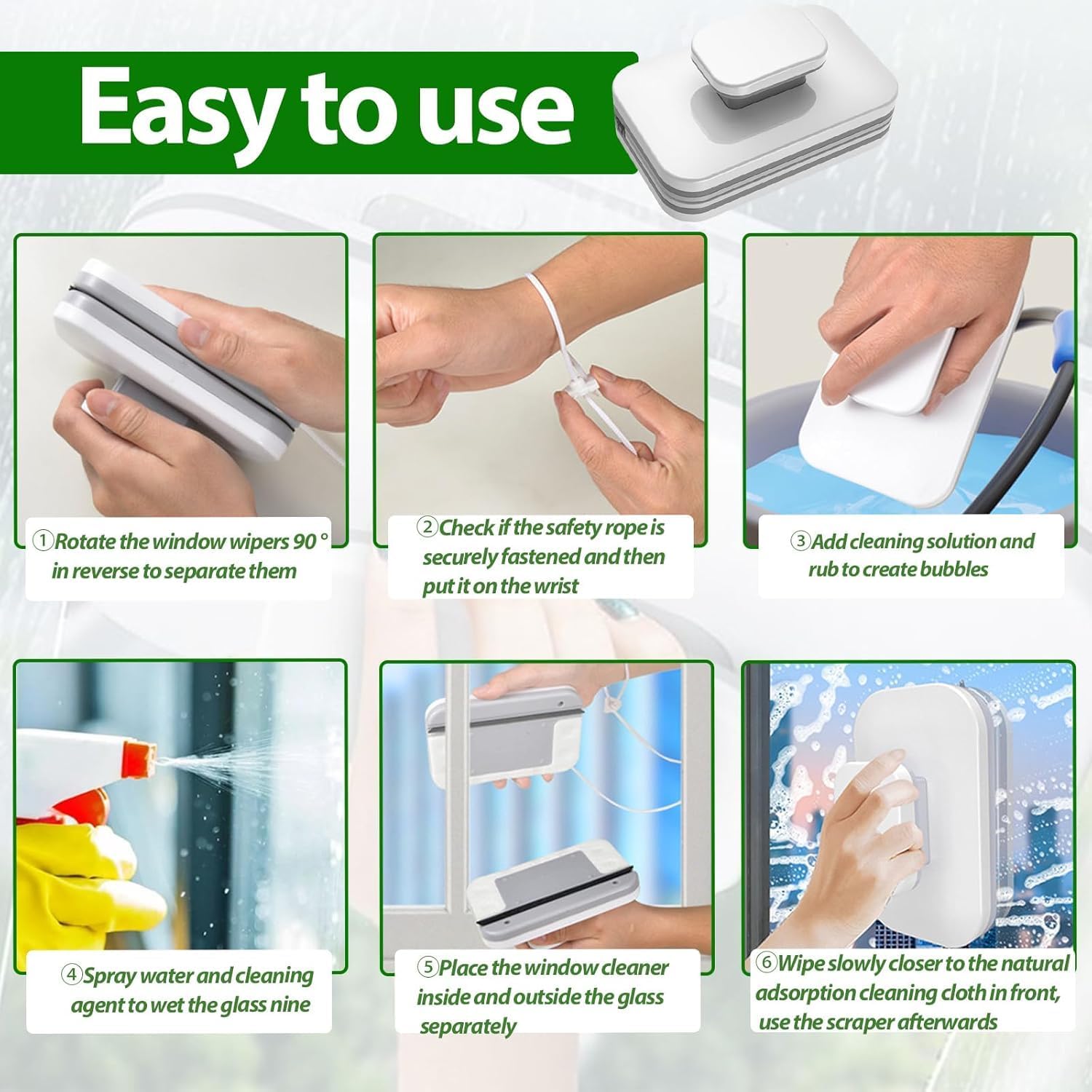 Easy to use

①Rotate the window wipers 90 ° in reverse to separate them

②Check if the safety rope is securely fastened and then put it on the wrist

③Add cleaning solution and rub to create bubbles

④Spray water and cleaning agent to wet the glass nine

⑤Place the window cleaner inside and outside the glass separately

⑥Wipe slowly closer to the natural adsorption cleaning cloth in front, use the scraper afterwards